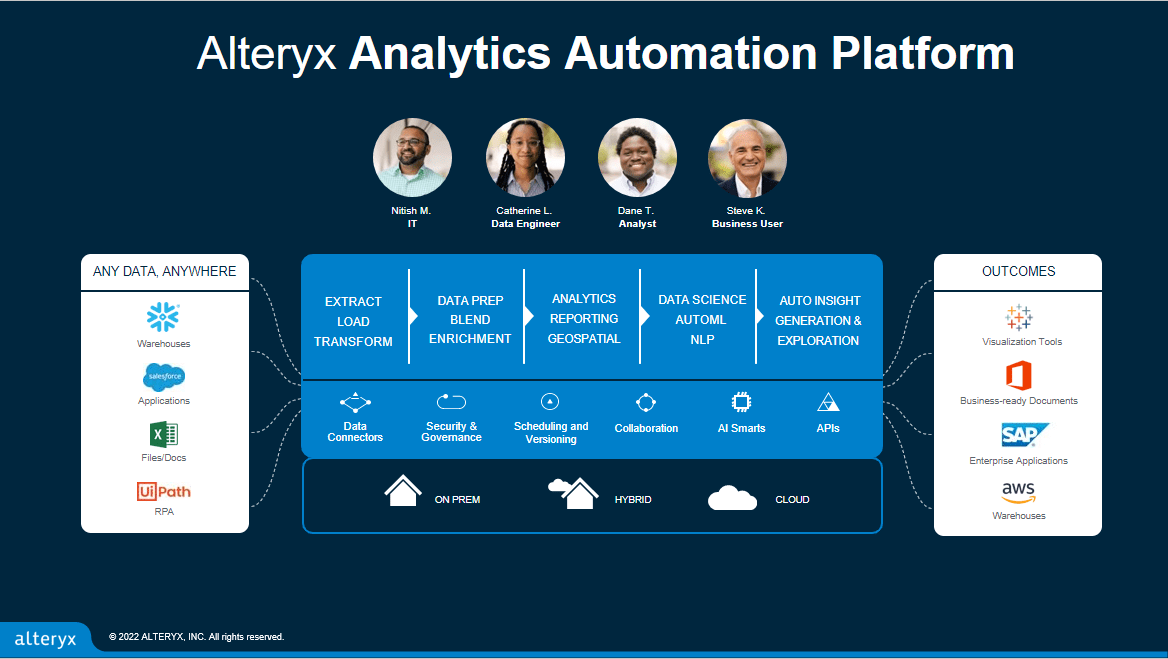 Alteryx Analytics Automation Platform

Nitish M.
IT

Catherine L.
Data Engineer

Dane T.
Analyst

Steve K.
Business User

ANY DATA, ANYWHERE

Warehouses

salesforce

Applications

Files/Docs

UiPath

RPA

EXTRACT
LOAD
TRANSFORM

DATA PREP
BLEND
ENRICHMENT

ANALYTICS
REPORTING
GEOSPATIAL

DATA SCIENCE
AUTOML
NLP

AUTO INSIGHT
GENERATION &
EXPLORATION

Data Connectors

Security & Governance

Scheduling and Versioning

Collaboration

AI Smarts

APIs

ON PREM

HYBRID

CLOUD

OUTCOMES

Visualization Tools

Business-ready Documents

SAP

Enterprise Applications

aws

Warehouses

alteryx

© 2022 ALTERYX, INC. All rights reserved.